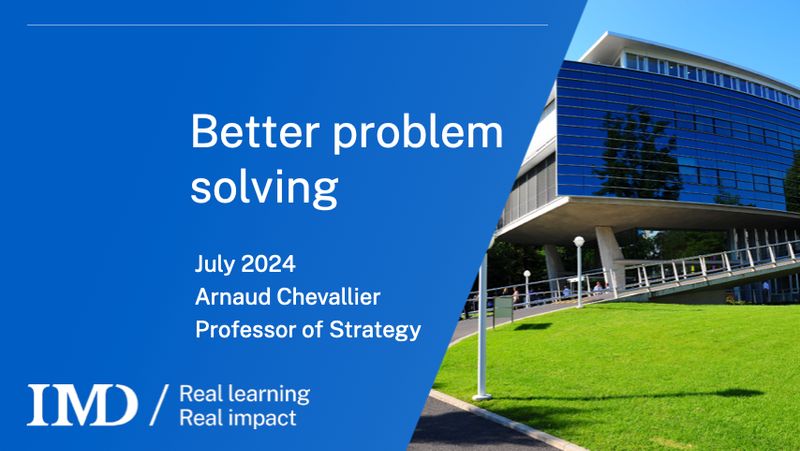 Better problem solving

July 2024
Arnaud Chevallier
Professor of Strategy

IMD / Real learning
Real impact